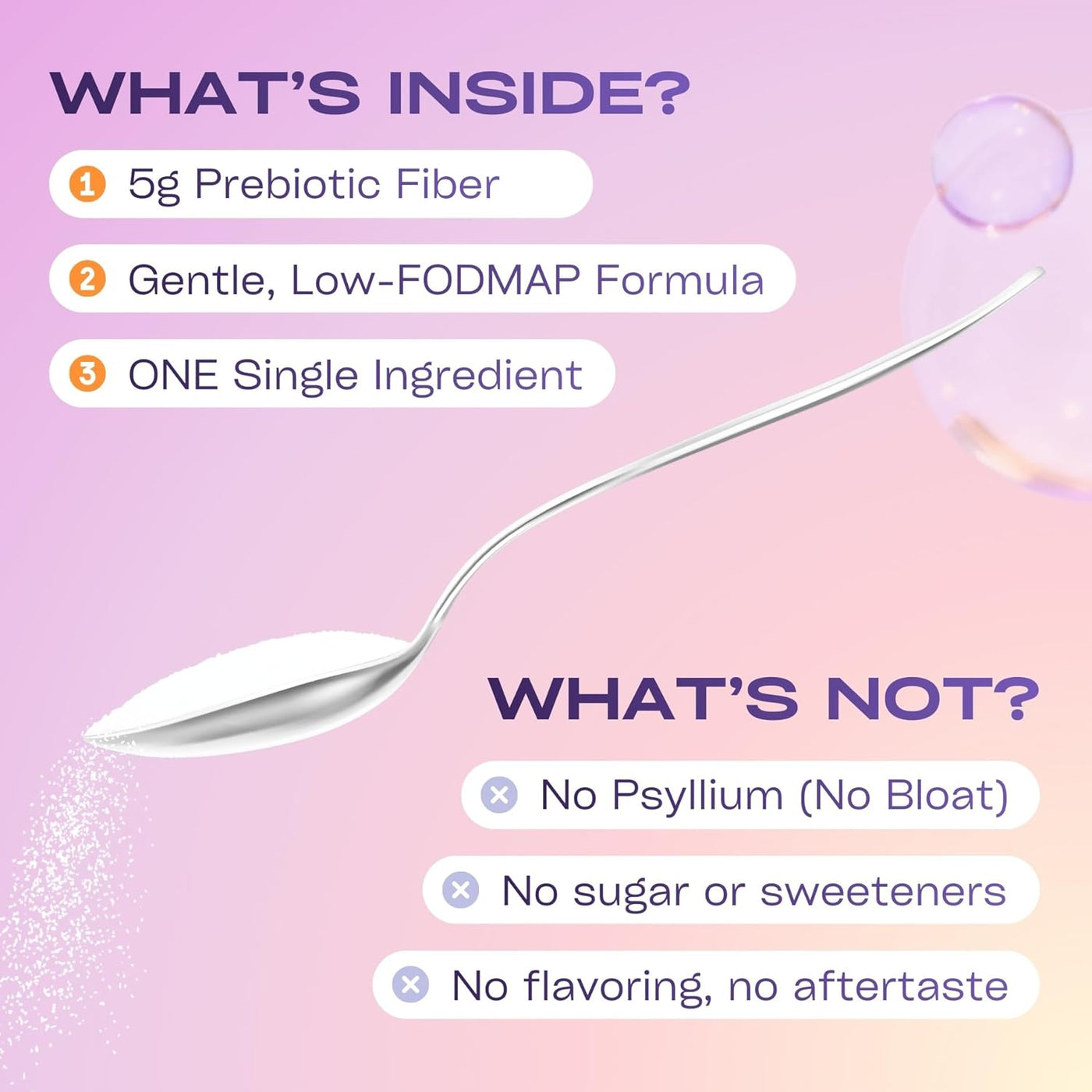 WHAT'S INSIDE?

1 5g Prebiotic Fiber

2 Gentle, Low-FODMAP Formula

3 ONE Single Ingredient

WHAT'S NOT?

No Psyllium (No Bloat)

No sugar or sweeteners

No flavoring, no aftertaste